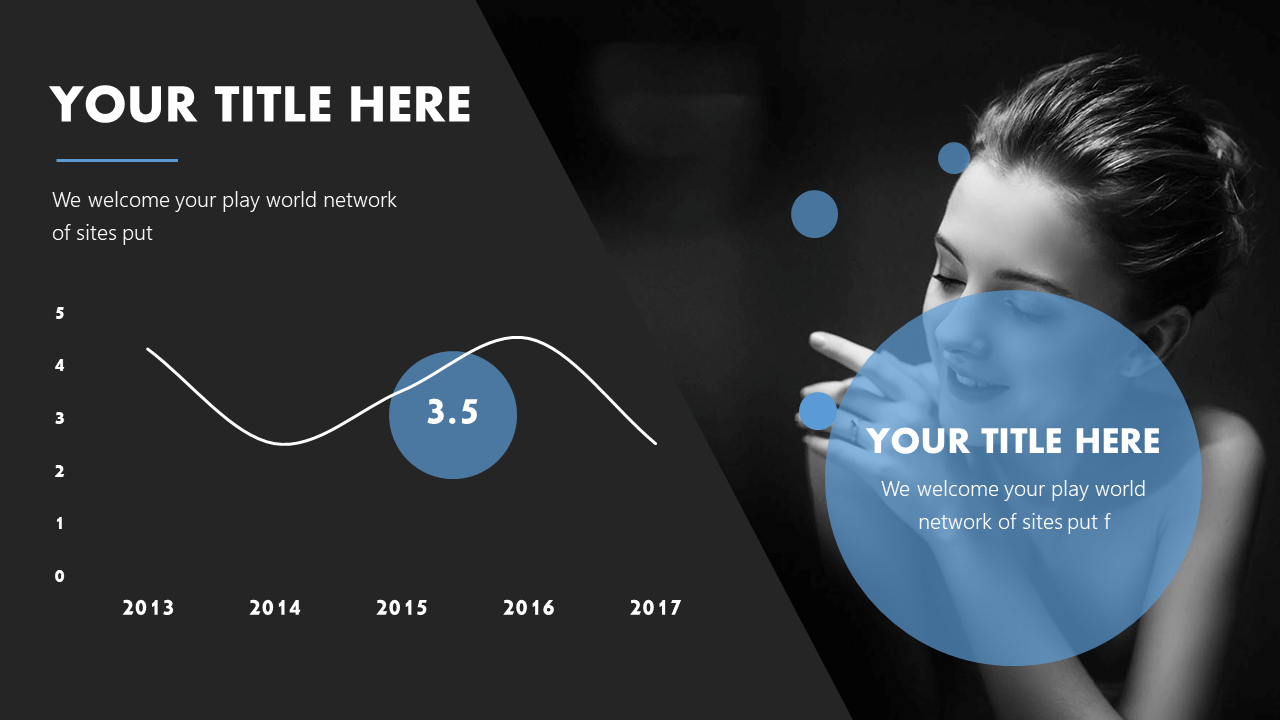 YOUR TITLE HERE

We welcome your play world network of sites put

5
4
3
2
1
0

3.5

2013 2014 2015 2016 2017

YOUR TITLE HERE

We welcome your play world network of sites put f